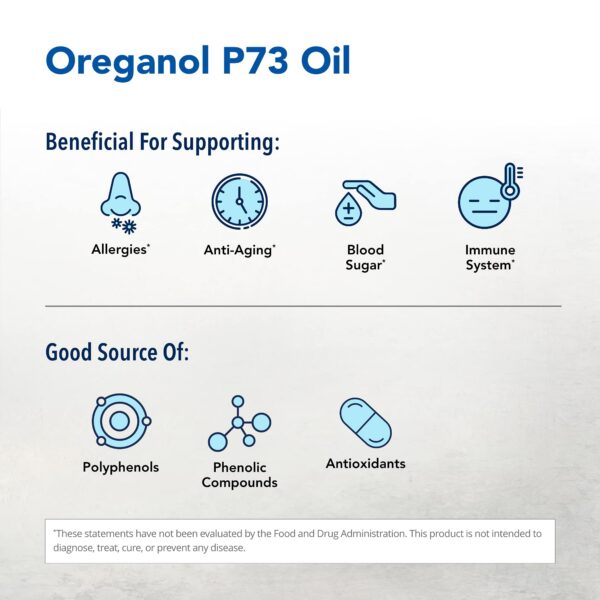 Oreganol P73 Oil

Beneficial For Supporting:

Allergies*

Anti-Aging*

Blood Sugar*

Immune System*

Good Source Of:

Polyphenols

Phenolic Compounds

Antioxidants

*These statements have not been evaluated by the Food and Drug Administration. This product is not intended to diagnose, treat, cure, or prevent any disease.